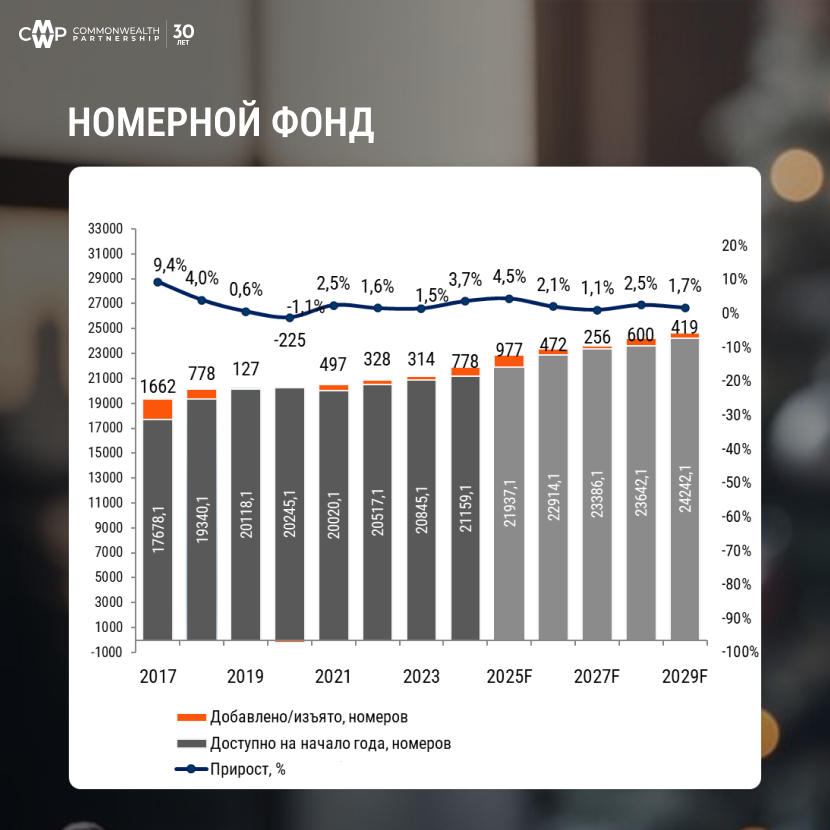 CMWP COMMONWEALTH PARTNERSHIP 30 ЛЕТ

НОМЕРНОЙ ФОНД

33000
31000
29000
27000
25000
23000
21000
19000
17000
15000
13000
11000
9000
7000
5000
3000
1000
-1000

20%
10%
0%
-10%
-20%
-30%
-40%
-50%
-60%
-70%
-80%
-90%
-100%

9,4% 4,0% 0,6% -1,1% 2,5% 1,6% 1,5% 3,7% 4,5% 2,1% 1,1% 2,5% 1,7%

1662 778 127 -225 497 328 314 778 977 472 256 600 419

17678,1 19340,1 20118,1 20245,1 20020,1 20517,1 20845,1 21159,1 21937,1 22914,1 23386,1 23642,1 24242,1

2017 2019 2021 2023 2025F 2027F 2029F

Добавлено/изъято, номеров
Доступно на начало года, номеров
Прирост, %